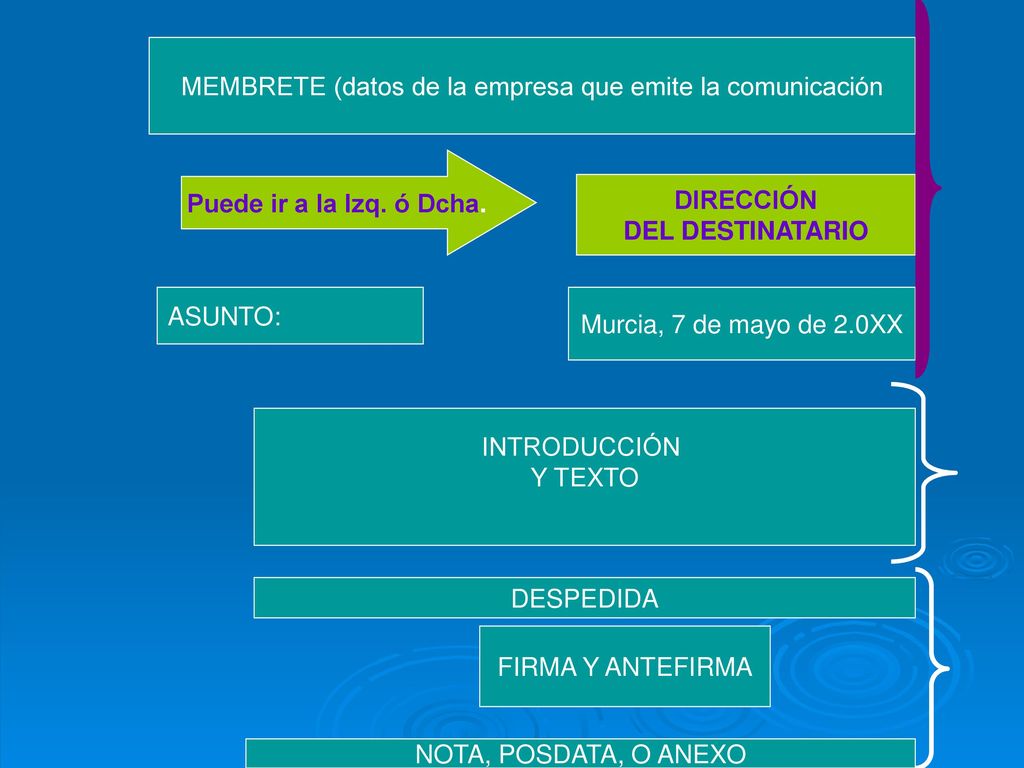 MEMBRETE (datos de la empresa que emite la comunicación

Puede ir a la Izq. ó Dcha.

DIRECCIÓN
DEL DESTINATARIO

ASUNTO:

Murcia, 7 de mayo de 2.0XX

INTRODUCCIÓN
Y TEXTO

DESPEDIDA

FIRMA Y ANTEFIRMA

NOTA, POSDATA, O ANEXO